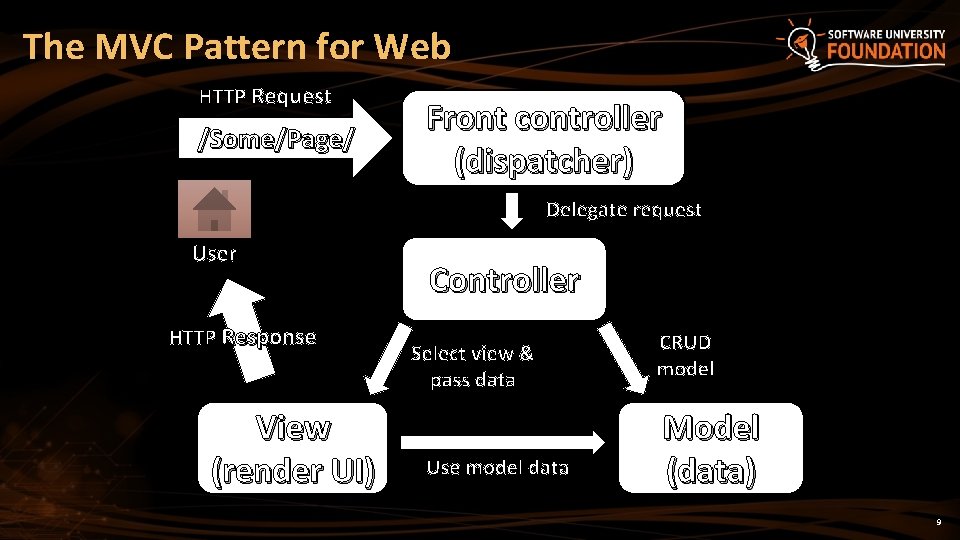 The MVC Pattern for Web

SOFTWARE UNIVERSITY FOUNDATION

HTTP Request

/Some/Page/

Front controller (dispatcher)

Delegate request

User

Controller

HTTP Response

Select view & pass data

CRUD model

View (render UI)

Use model data

Model (data)

9